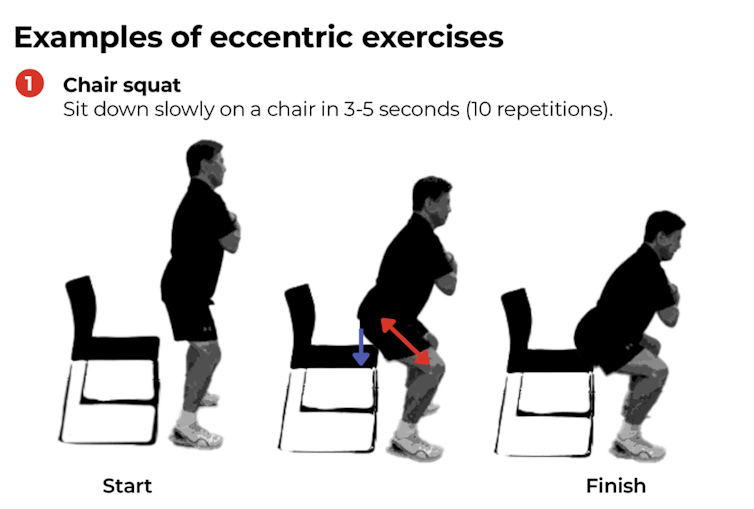 Examples of eccentric exercises

1 Chair squat
Sit down slowly on a chair in 3-5 seconds (10 repetitions).

Start

Finish